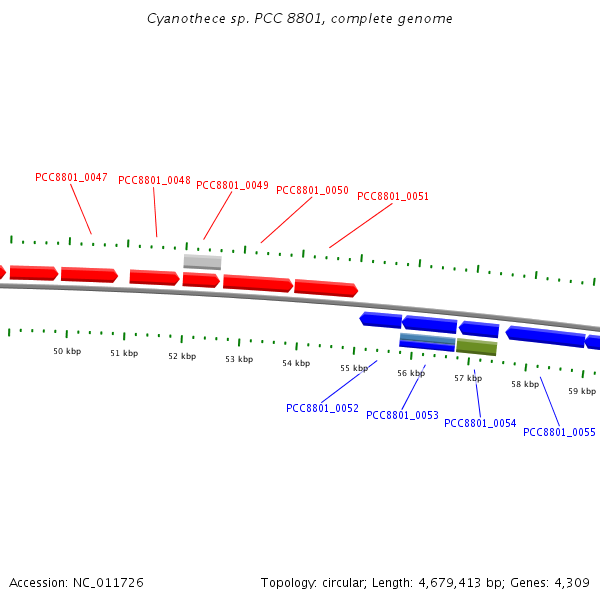 Cyanothece sp. PCC 8801, complete genome

PCC8801_0047
PCC8801_0048
PCC8801_0049
PCC8801_0050
PCC8801_0051

50 kbp
51 kbp
52 kbp
53 kbp
54 kbp
55 kbp
56 kbp
57 kbp
58 kbp
59 kbp

PCC8801_0052
PCC8801_0053
PCC8801_0054
PCC8801_0055

Accession: NC_011726
Topology: circular; Length: 4,679,413 bp; Genes: 4,309